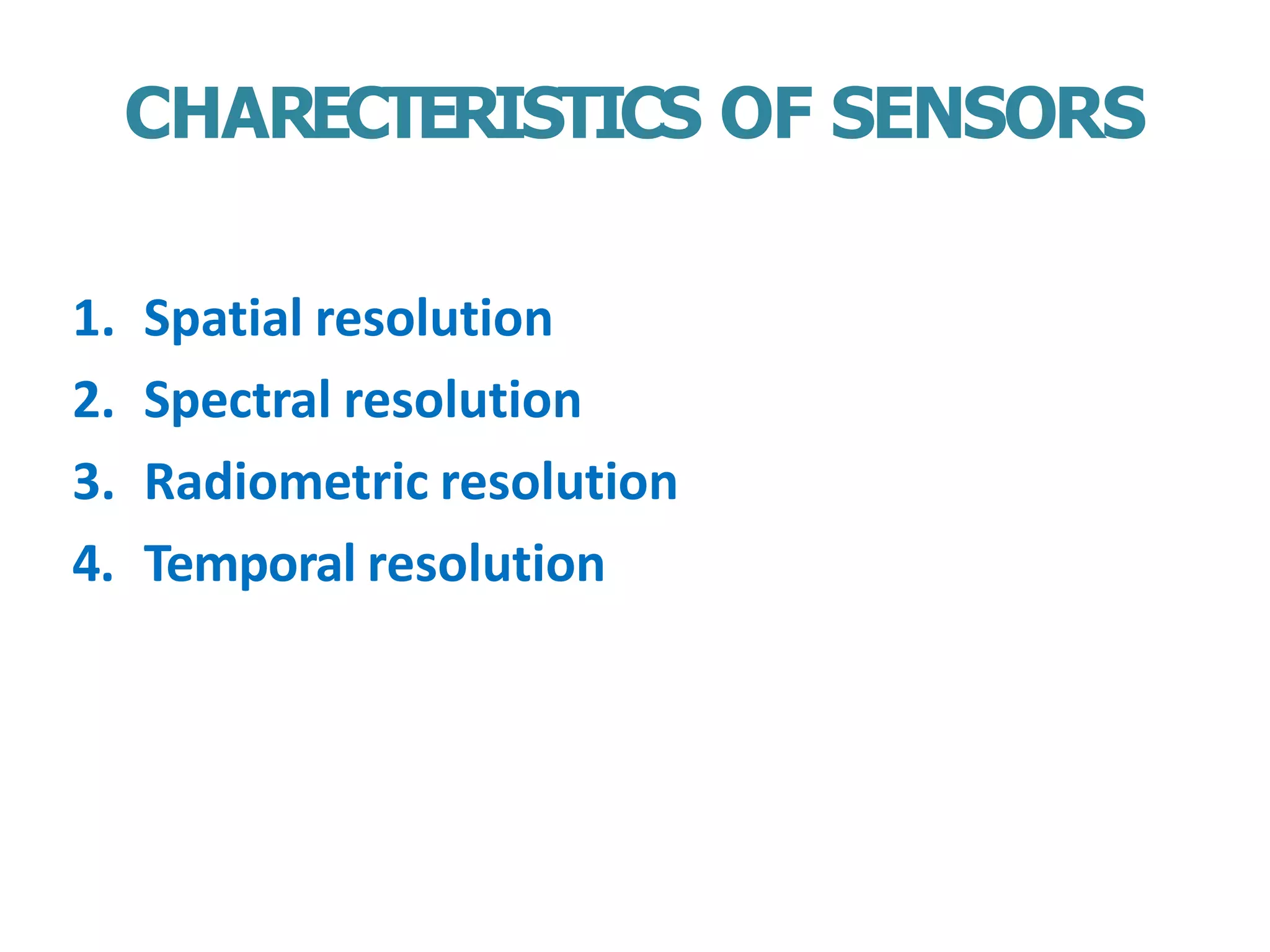 CHARECTERISTICS OF SENSORS

1. Spatial resolution
2. Spectral resolution
3. Radiometric resolution
4. Temporal resolution